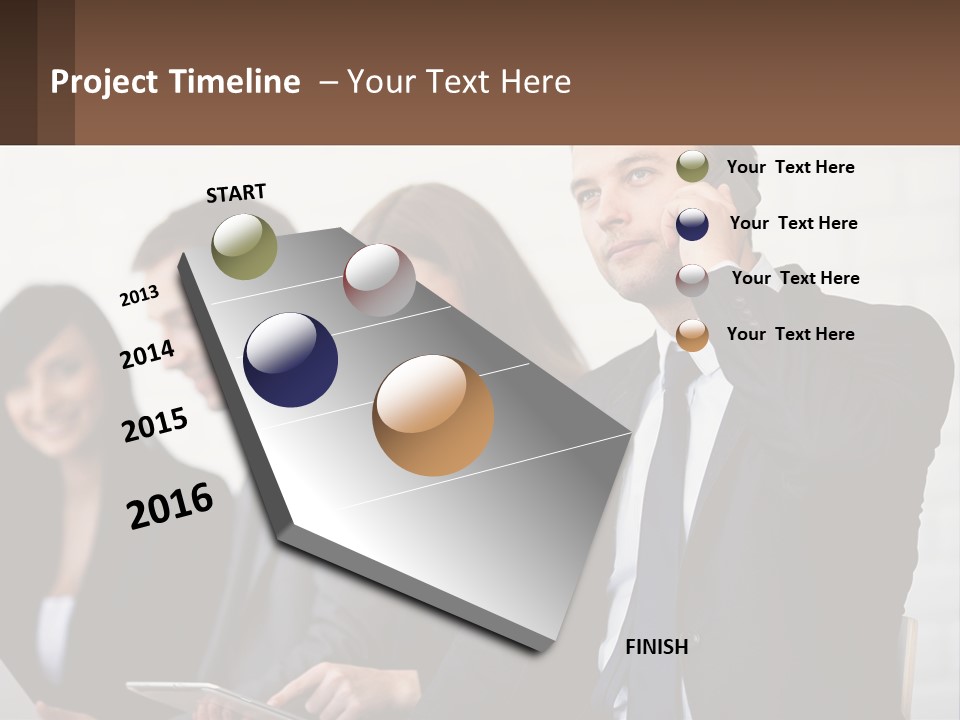 Project Timeline – Your Text Here

START

2013

2014

2015

2016

Your Text Here

Your Text Here

Your Text Here

Your Text Here

FINISH